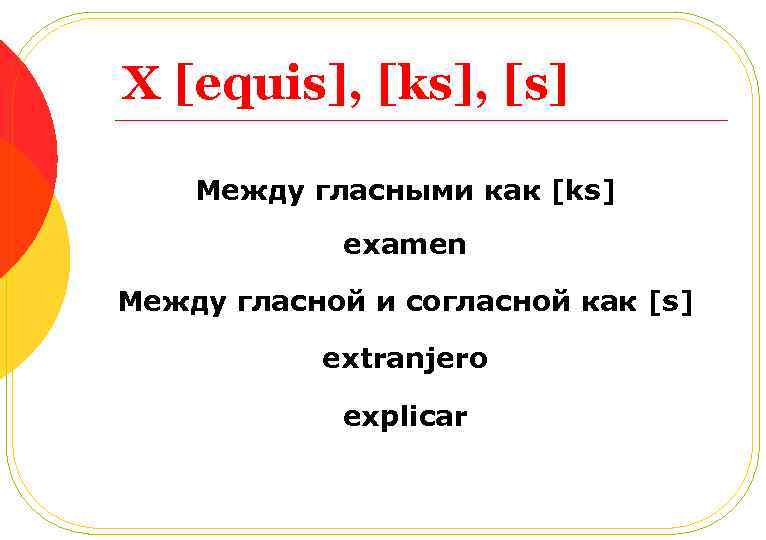 X [equis], [ks], [s]

Между гласными как [ks]

examen

Между гласной и согласной как [s]

extranjero

explicar